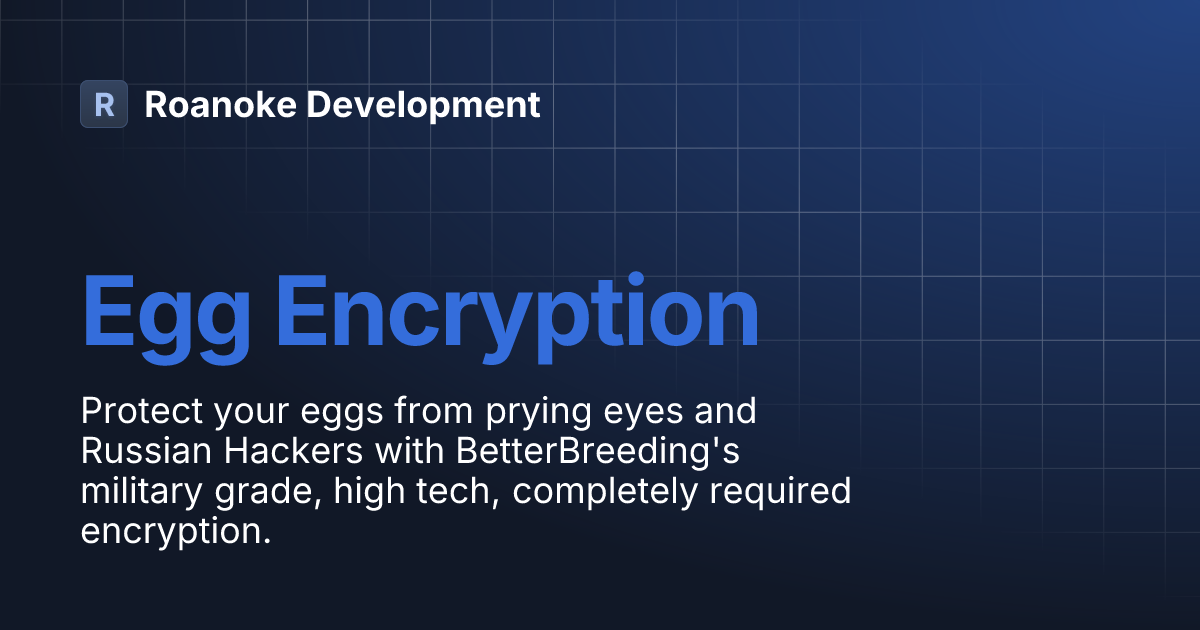 R Roanoke Development

Egg Encryption

Protect your eggs from prying eyes and Russian Hackers with BetterBreeding's military grade, high tech, completely required encryption.